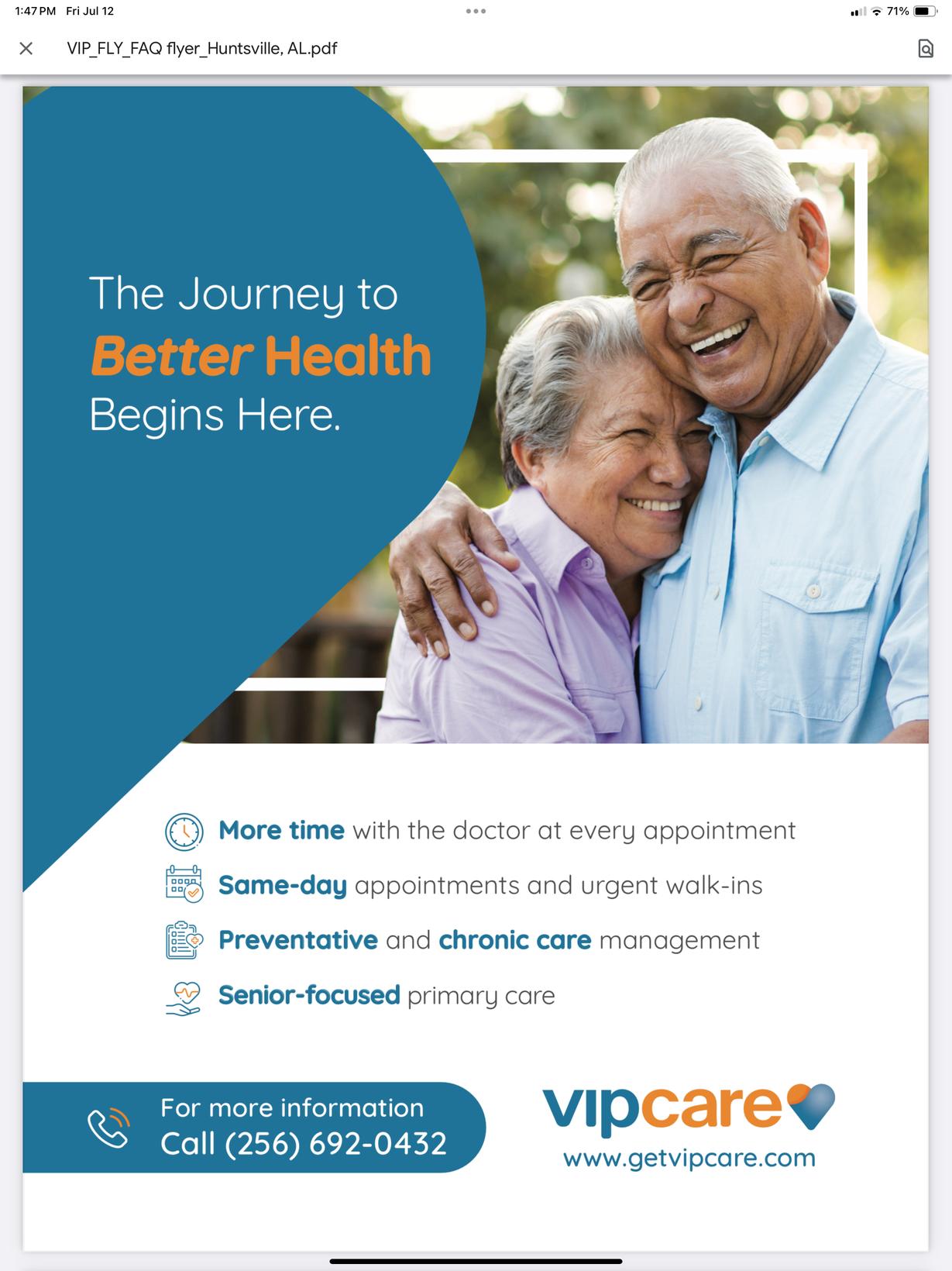 1:47 PM Fri Jul 12

71%

VIP_FLY_FAQ flyer_Huntsville, AL.pdf

The Journey to
Better Health
Begins Here.

More time with the doctor at every appointment

Same-day appointments and urgent walk-ins

Preventative and chronic care management

Senior-focused primary care

For more information
Call (256) 692-0432

vipcare
www.getvipcare.com